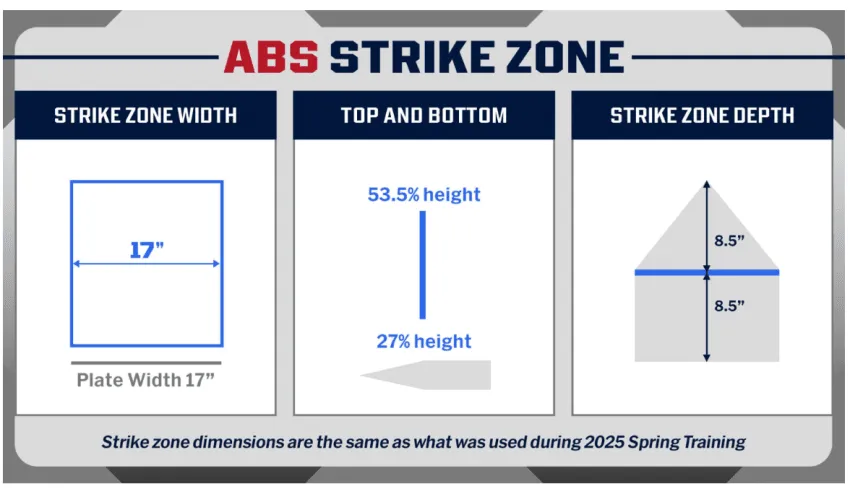 ABS STRIKE ZONE

STRIKE ZONE WIDTH

17"

Plate Width 17"

TOP AND BOTTOM

53.5% height

27% height

STRIKE ZONE DEPTH

8.5"

8.5"

Strike zone dimensions are the same as what was used during 2025 Spring Training